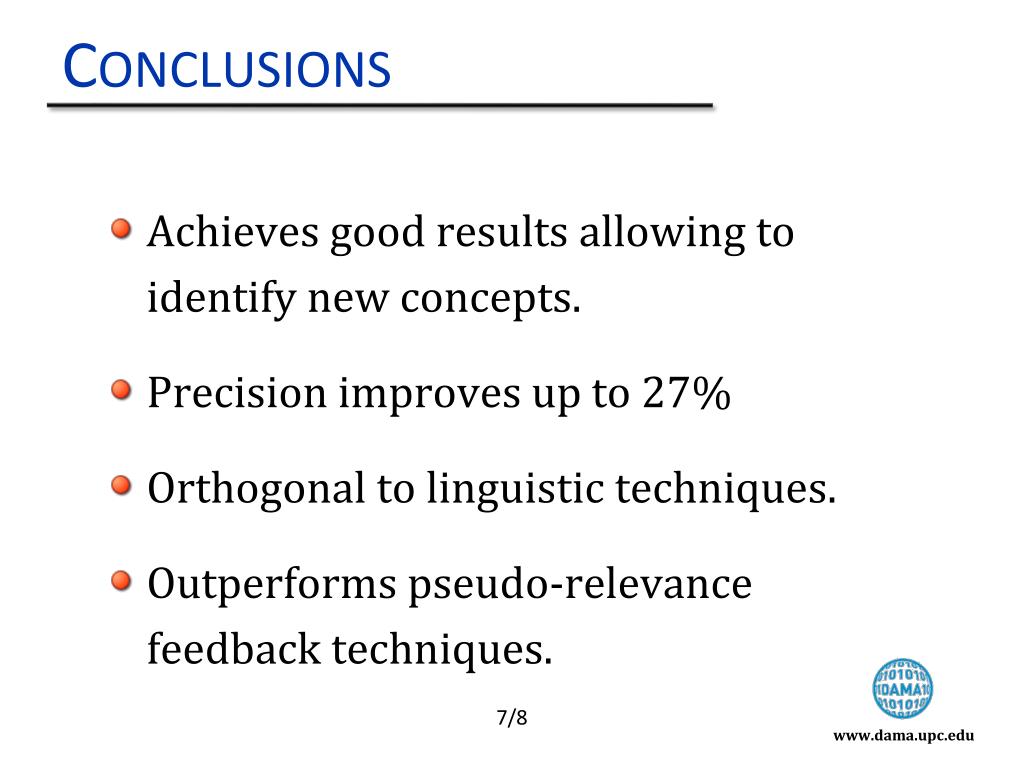 CONCLUSIONS

Achieves good results allowing to identify new concepts.

Precision improves up to 27%

Orthogonal to linguistic techniques.

Outperforms pseudo-relevance feedback techniques.

7/8

DAMA

www.dama.upc.edu